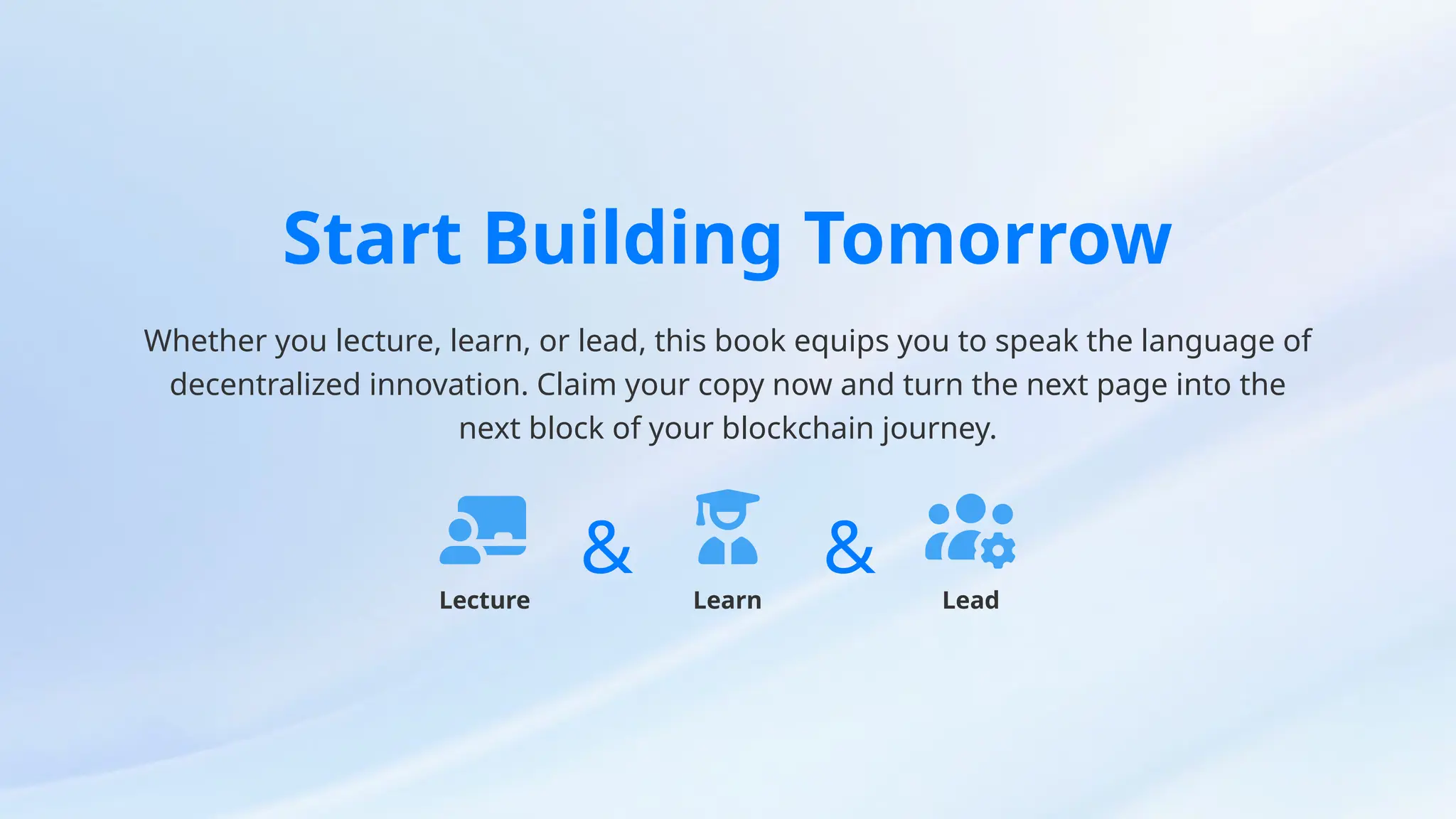 Start Building Tomorrow

Whether you lecture, learn, or lead, this book equips you to speak the language of decentralized innovation. Claim your copy now and turn the next page into the next block of your blockchain journey.

Lecture & Learn & Lead